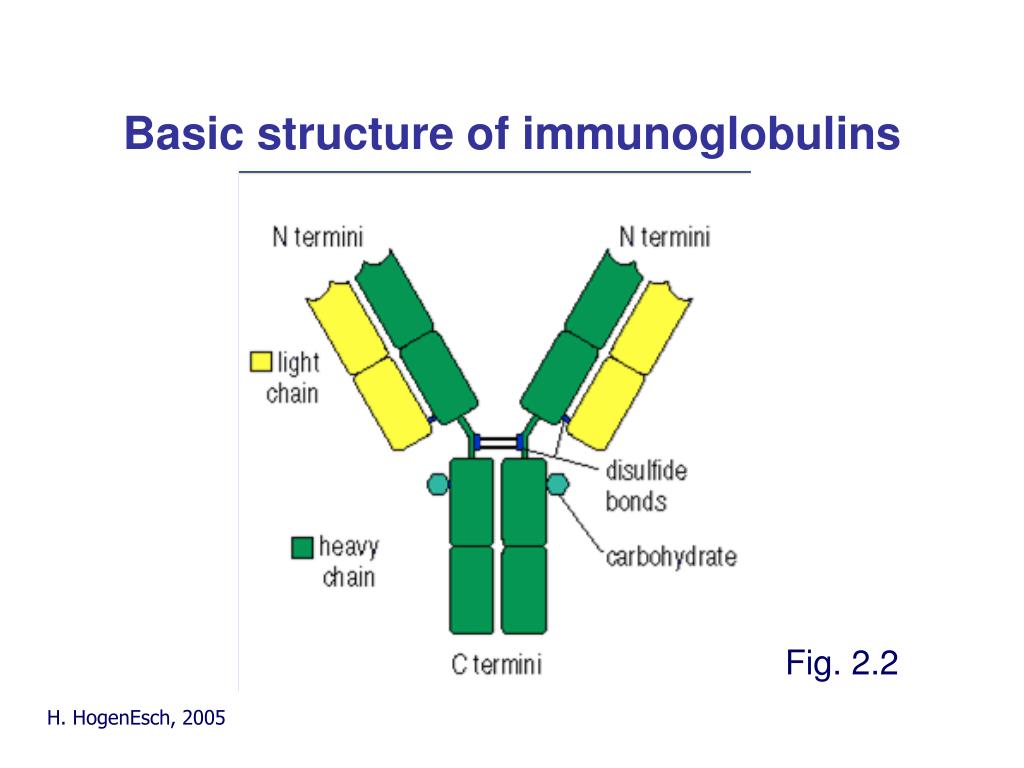 Basic structure of immunoglobulins

N termini

N termini

light chain

disulfide bonds

carbohydrate

heavy chain

C termini

Fig. 2.2

H. HogenEsch, 2005